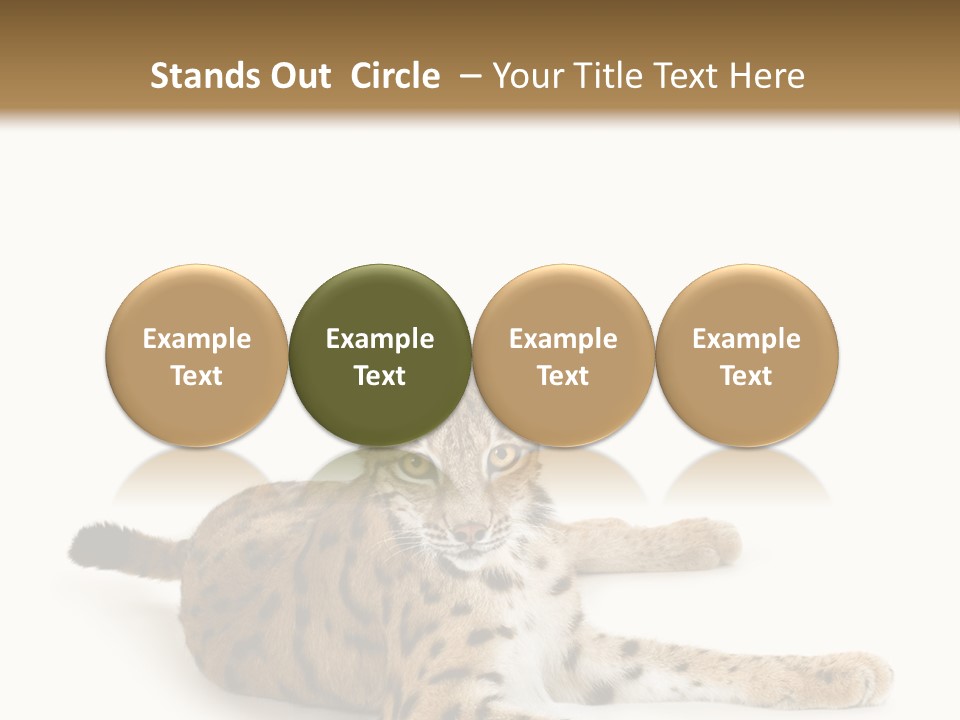 Stands Out Circle – Your Title Text Here

Example Text

Example Text

Example Text

Example Text